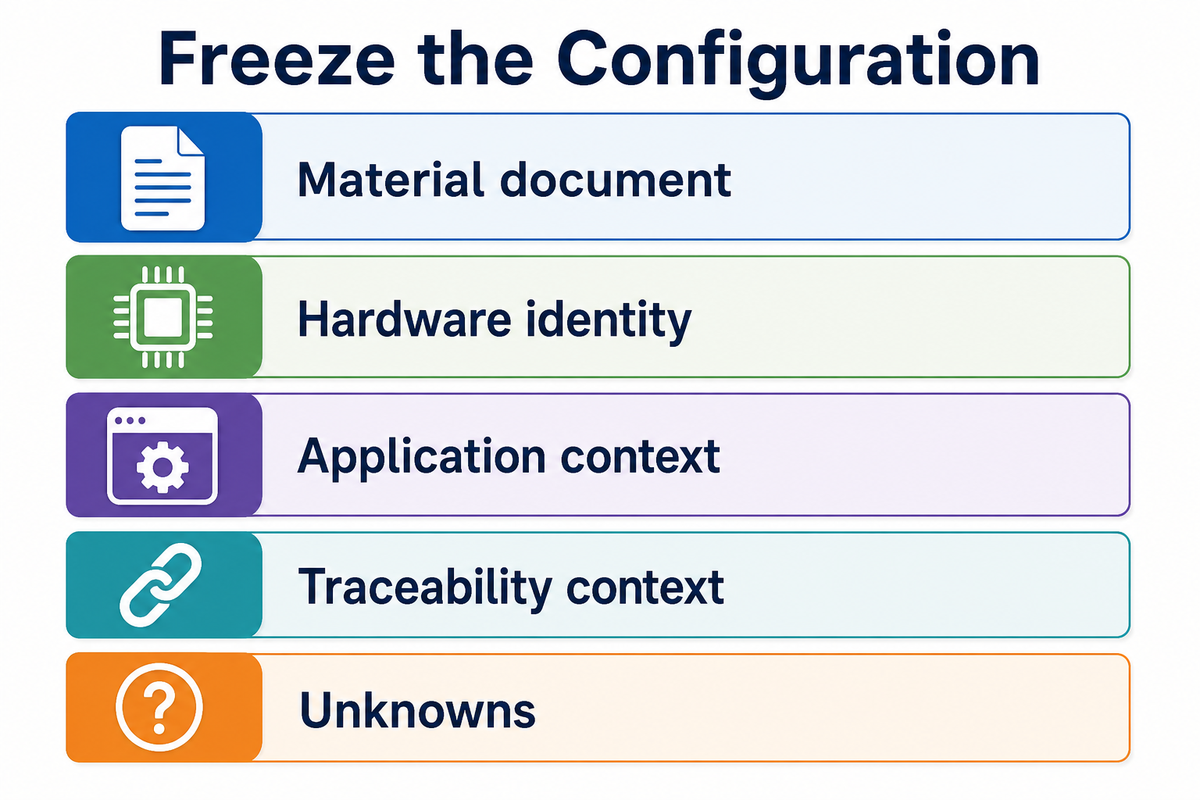 Freeze the Configuration

Material document

Hardware identity

Application context

Traceability context

Unknowns